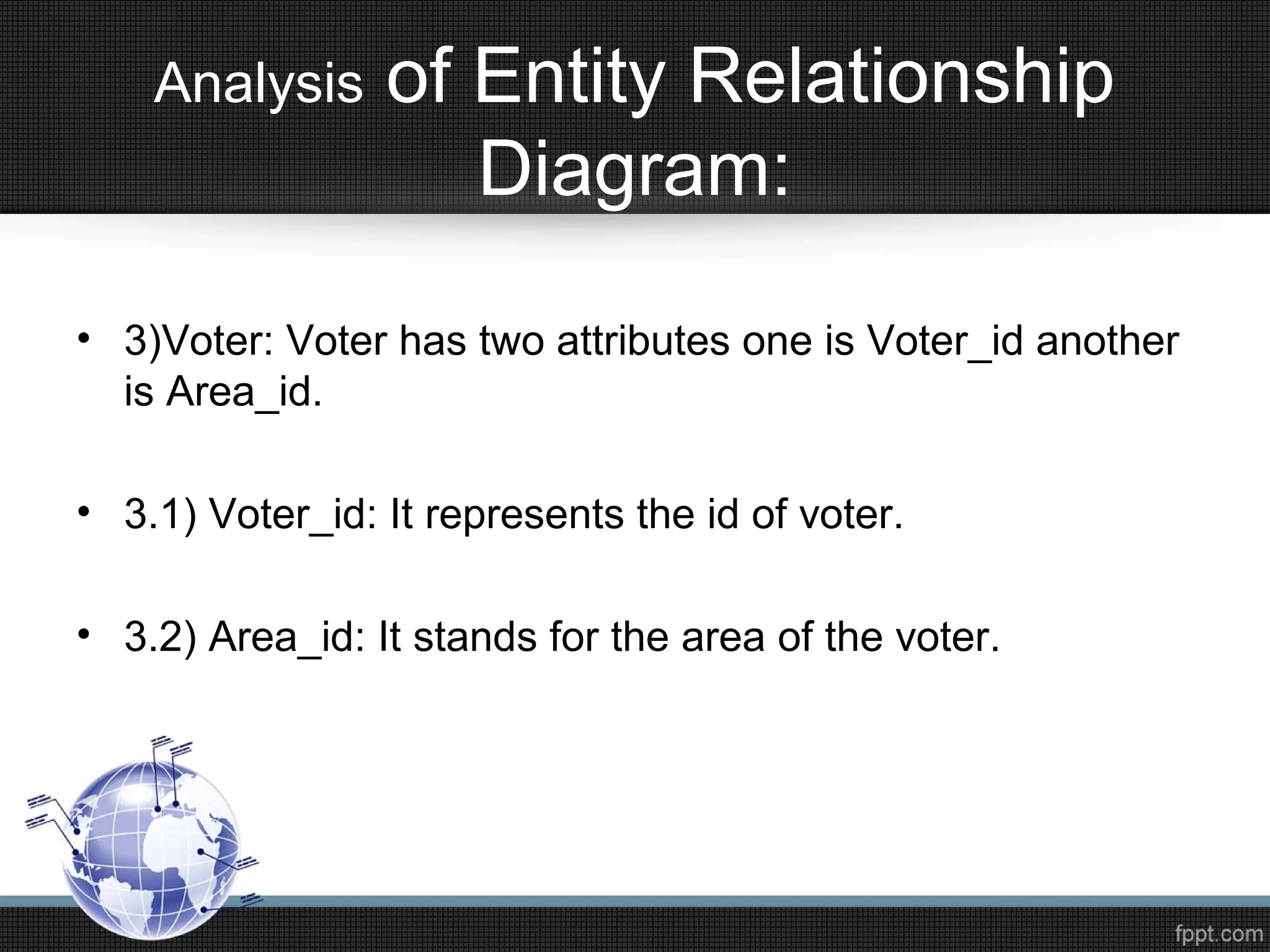 Analysis of Entity Relationship Diagram:

• 3)Voter: Voter has two attributes one is Voter_id another is Area_id.

• 3.1) Voter_id: It represents the id of voter.

• 3.2) Area_id: It stands for the area of the voter.

fppt.com